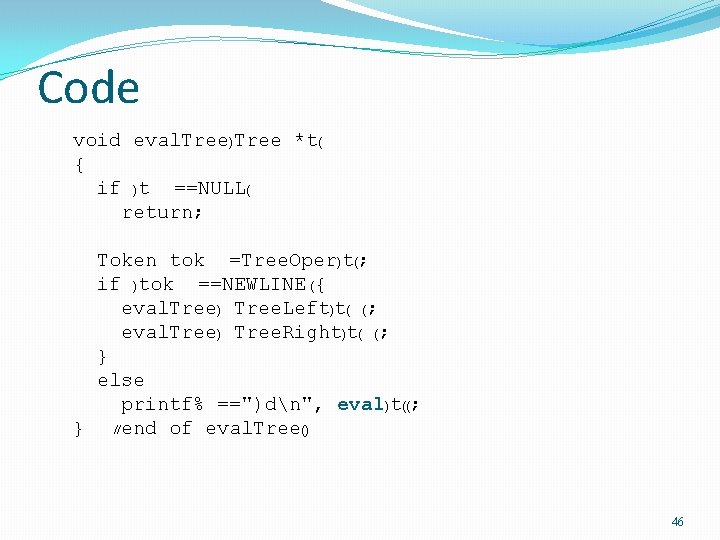 Code

void evalTree)Tree *t(
{
  if )t ==NULL(
    return;

  Token tok =TreeOper)t(;
  if )tok ==NEWLINE({
    evalTree) TreeLeft)t( (;
    evalTree) TreeRight)t( (;
  }
  else
    printf% ==")d\n", eval)t((;
}  //end of evalTree()

46